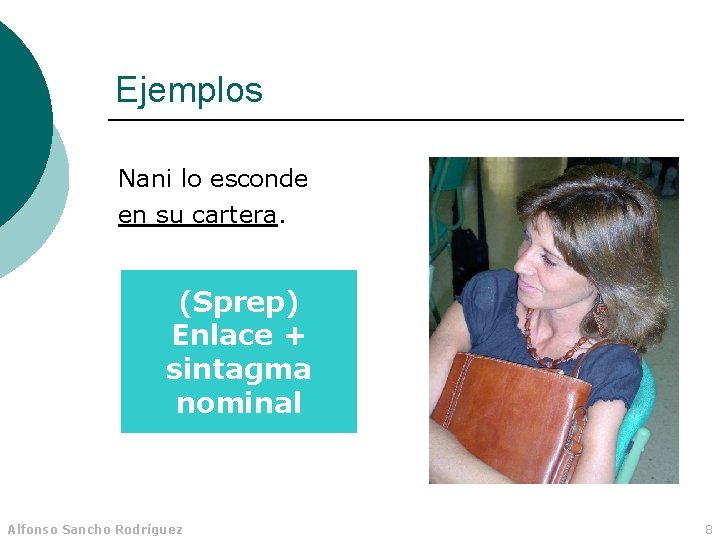 Ejemplos

Nani lo esconde en su cartera.

(Sprep) Enlace + sintagma nominal

Alfonso Sancho Rodríguez

8